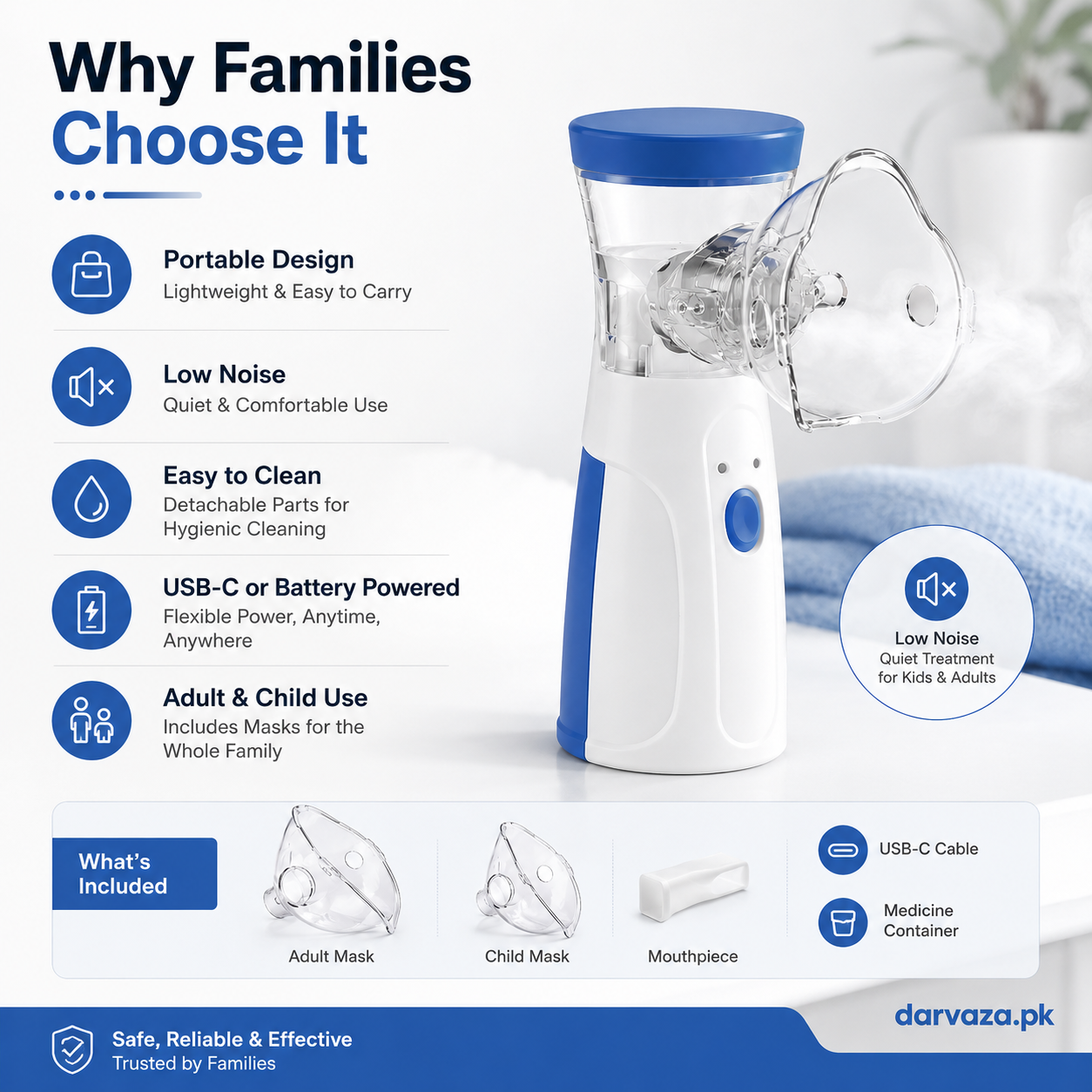 Why Families
Choose It

Portable Design
Lightweight & Easy to Carry

Low Noise
Quiet & Comfortable Use

Easy to Clean
Detachable Parts for Hygienic Cleaning

USB-C or Battery Powered
Flexible Power, Anytime, Anywhere

Adult & Child Use
Includes Masks for the Whole Family

Low Noise
Quiet Treatment for Kids & Adults

What's Included

Adult Mask

Child Mask

Mouthpiece

USB-C Cable

Medicine Container

Safe, Reliable & Effective
Trusted by Families

darvaza.pk